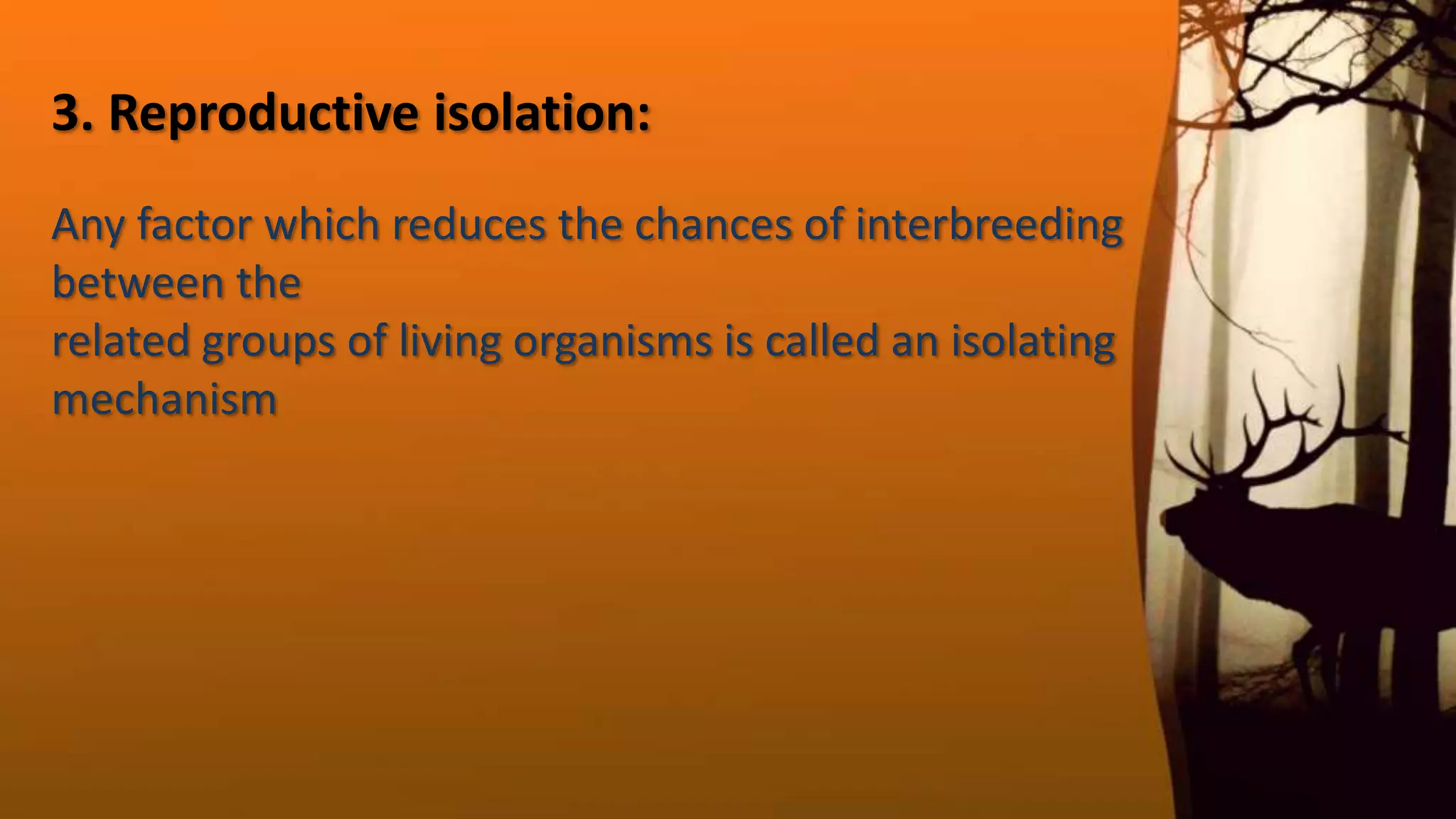 3. Reproductive isolation:

Any factor which reduces the chances of interbreeding between the
related groups of living organisms is called an isolating mechanism